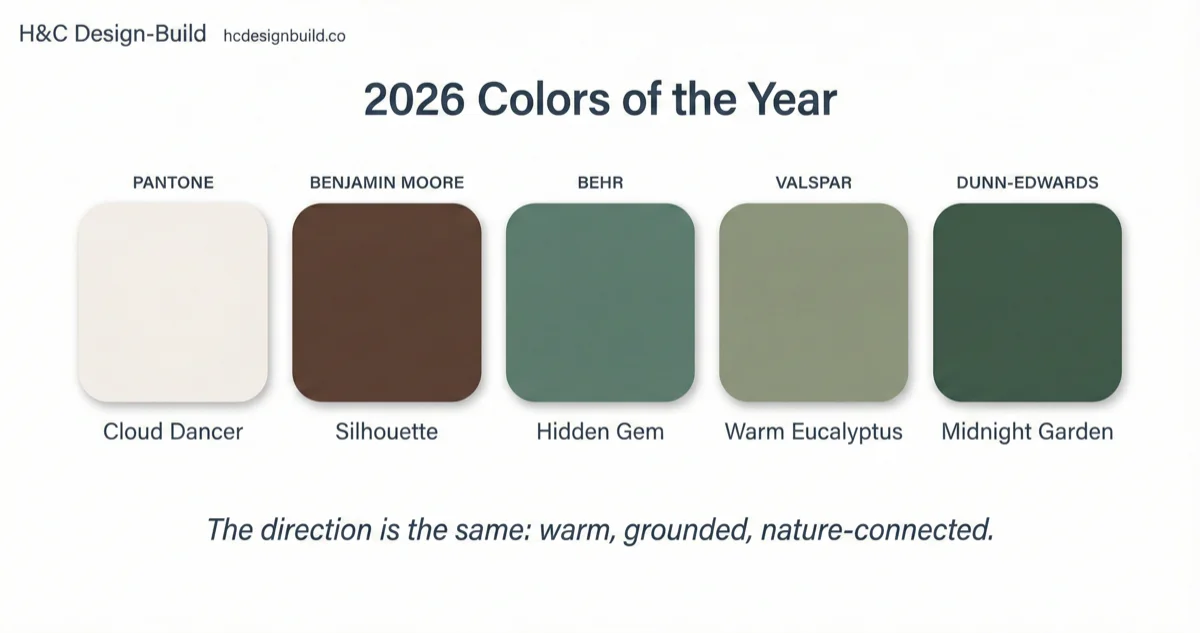 H&C Design-Build hcdesignbuild.co

2026 Colors of the Year

PANTONE
Cloud Dancer

BENJAMIN MOORE
Silhouette

BEHR
Hidden Gem

VALSPAR
Warm Eucalyptus

DUNN-EDWARDS
Midnight Garden

The direction is the same: warm, grounded, nature-connected.